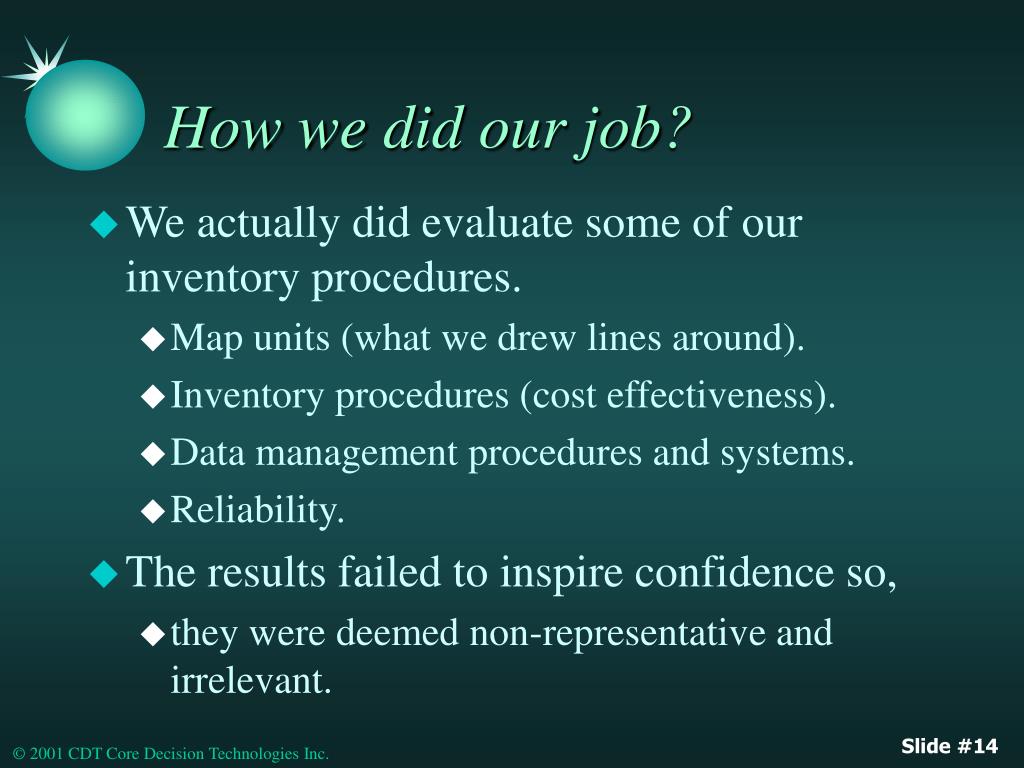 How we did our job?

We actually did evaluate some of our inventory procedures.

Map units (what we drew lines around).

Inventory procedures (cost effectiveness).

Data management procedures and systems.

Reliability.

The results failed to inspire confidence so,

they were deemed non-representative and irrelevant.

© 2001 CDT Core Decision Technologies Inc.

Slide #14